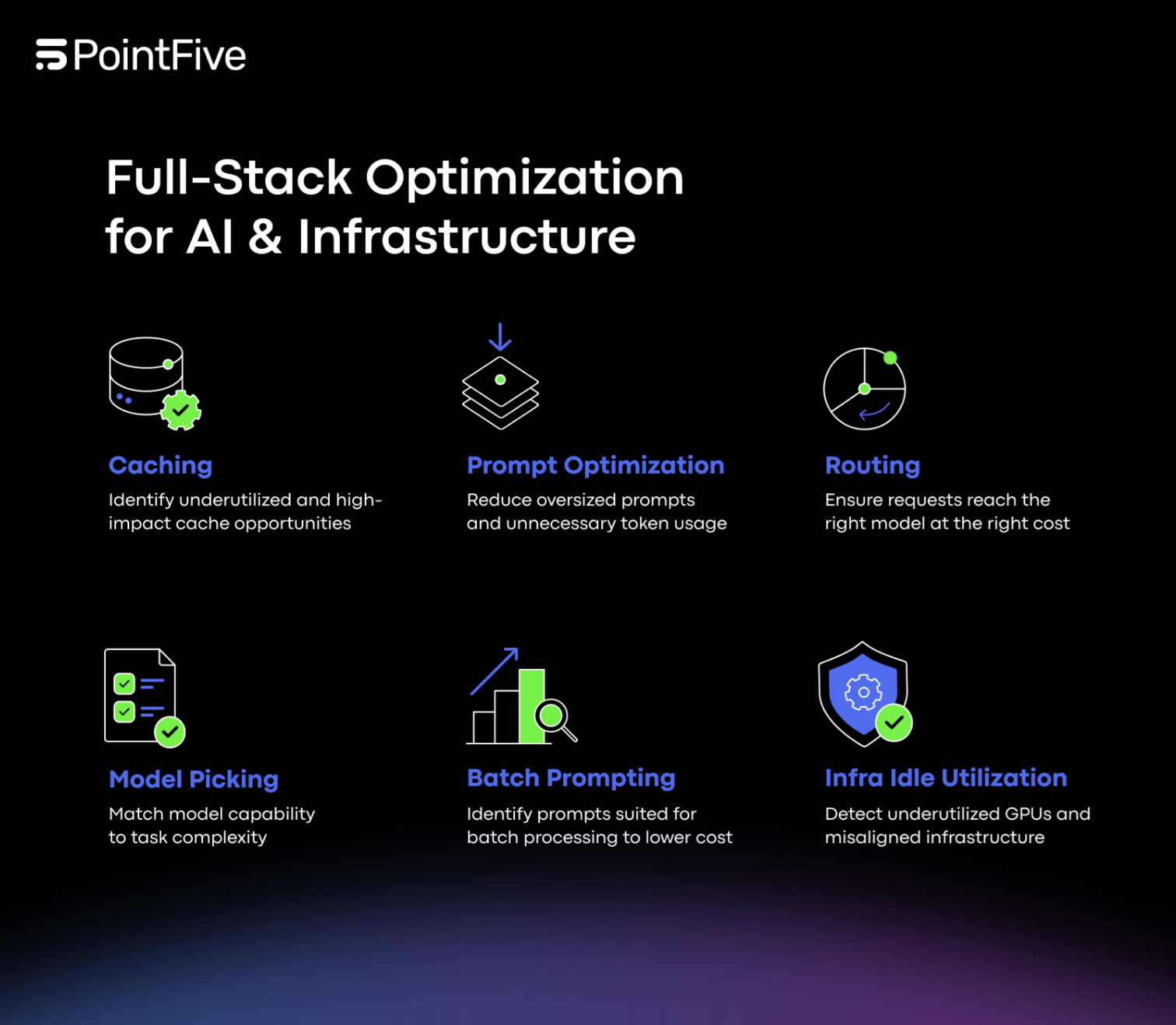 PointFive

Full-Stack Optimization for AI & Infrastructure

Caching
Identify underutilized and high-impact cache opportunities

Prompt Optimization
Reduce oversized prompts and unnecessary token usage

Routing
Ensure requests reach the right model at the right cost

Model Picking
Match model capability to task complexity

Batch Prompting
Identify prompts suited for batch processing to lower cost

Infra Idle Utilization
Detect underutilized GPUs and misaligned infrastructure